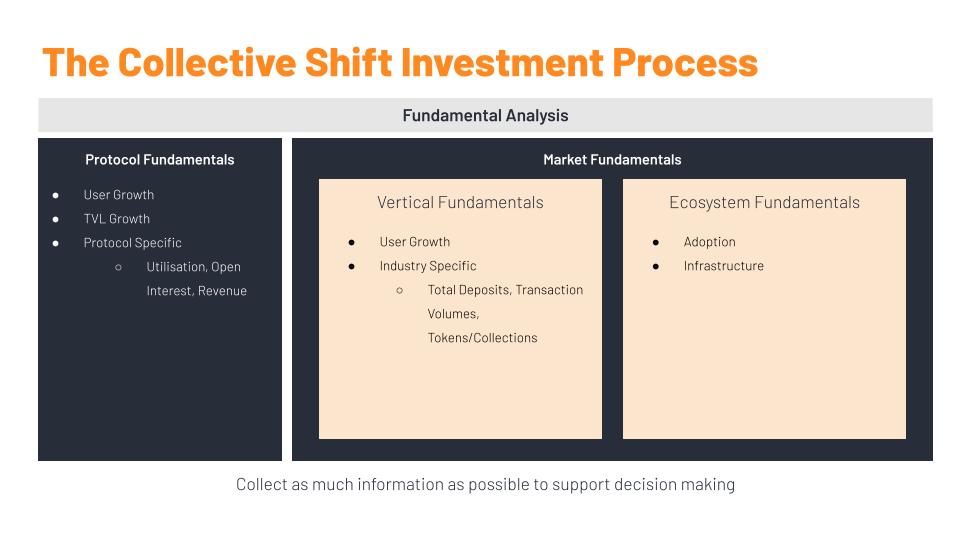 The Collective Shift Investment Process

Fundamental Analysis

Protocol Fundamentals

- User Growth
- TVL Growth
- Protocol Specific
  - Utilisation, Open Interest, Revenue

Market Fundamentals

Vertical Fundamentals

- User Growth
- Industry Specific
  - Total Deposits, Transaction Volumes, Tokens/Collections

Ecosystem Fundamentals

- Adoption
- Infrastructure

Collect as much information as possible to support decision making